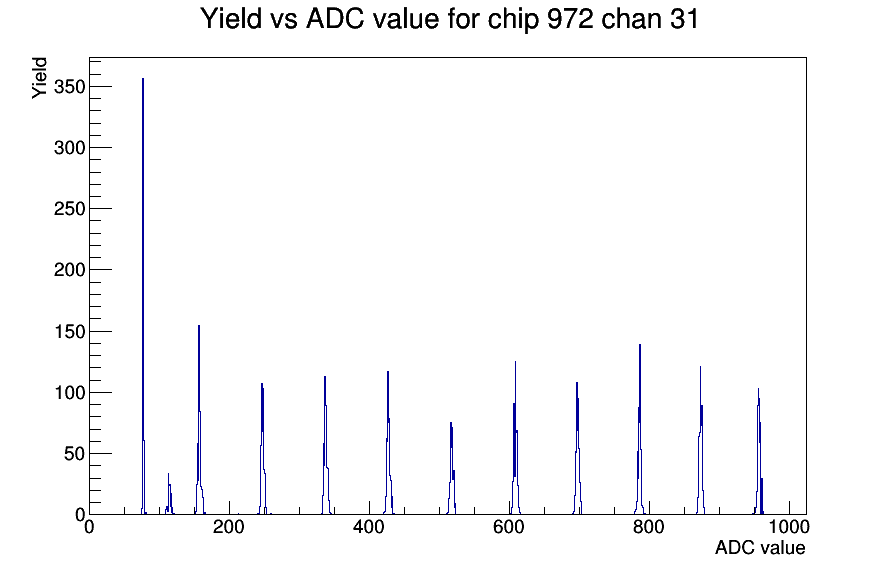 Yield vs ADC value for chip 972 chan 31

Yield

350
300
250
200
150
100
50
0

0
200
400
600
800
1000

ADC value